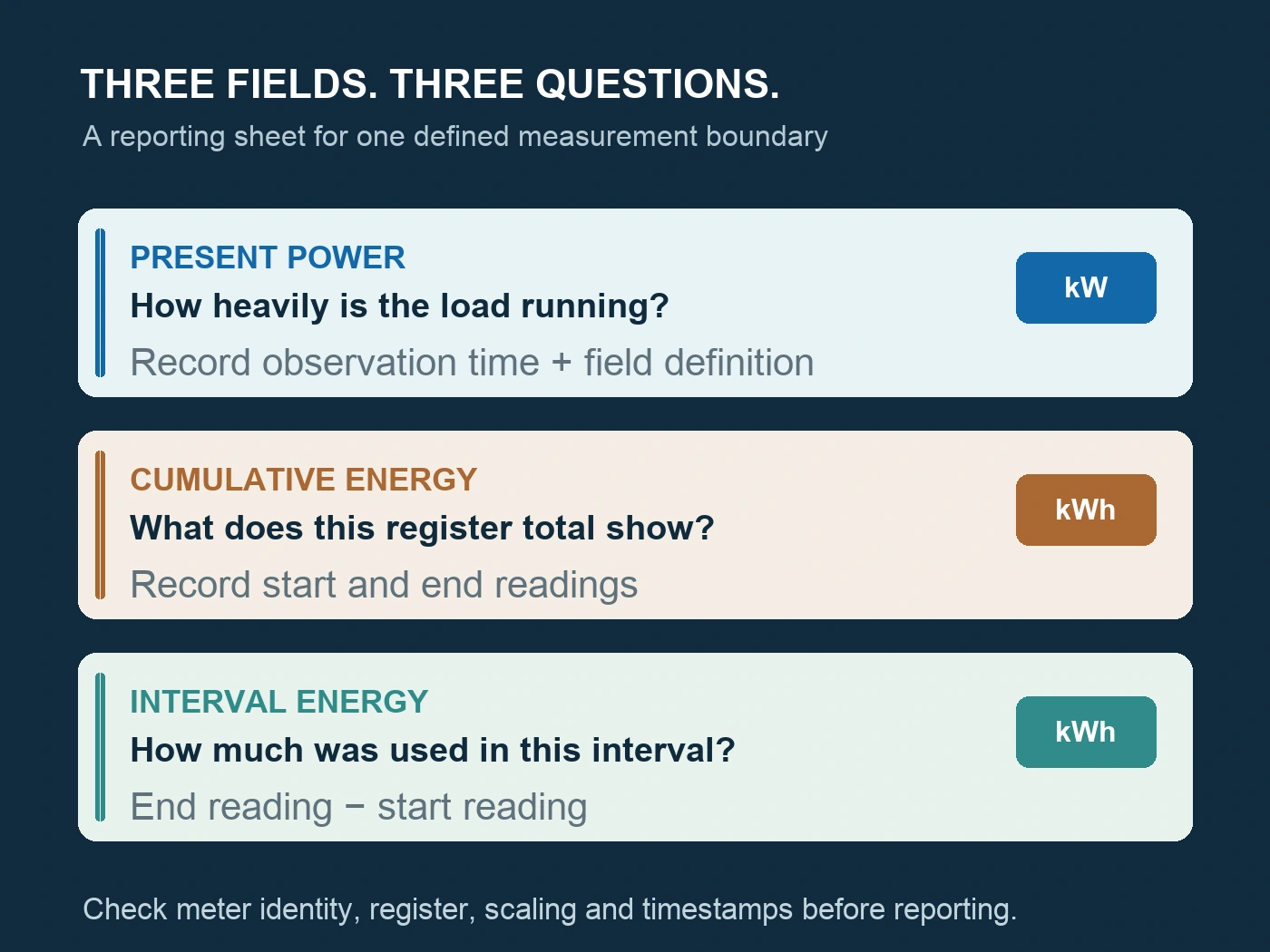 THREE FIELDS. THREE QUESTIONS.

A reporting sheet for one defined measurement boundary

PRESENT POWER

How heavily is the load running?

Record observation time + field definition

kW

CUMULATIVE ENERGY

What does this register total show?

Record start and end readings

kWh

INTERVAL ENERGY

How much was used in this interval?

End reading − start reading

kWh

Check meter identity, register, scaling and timestamps before reporting.